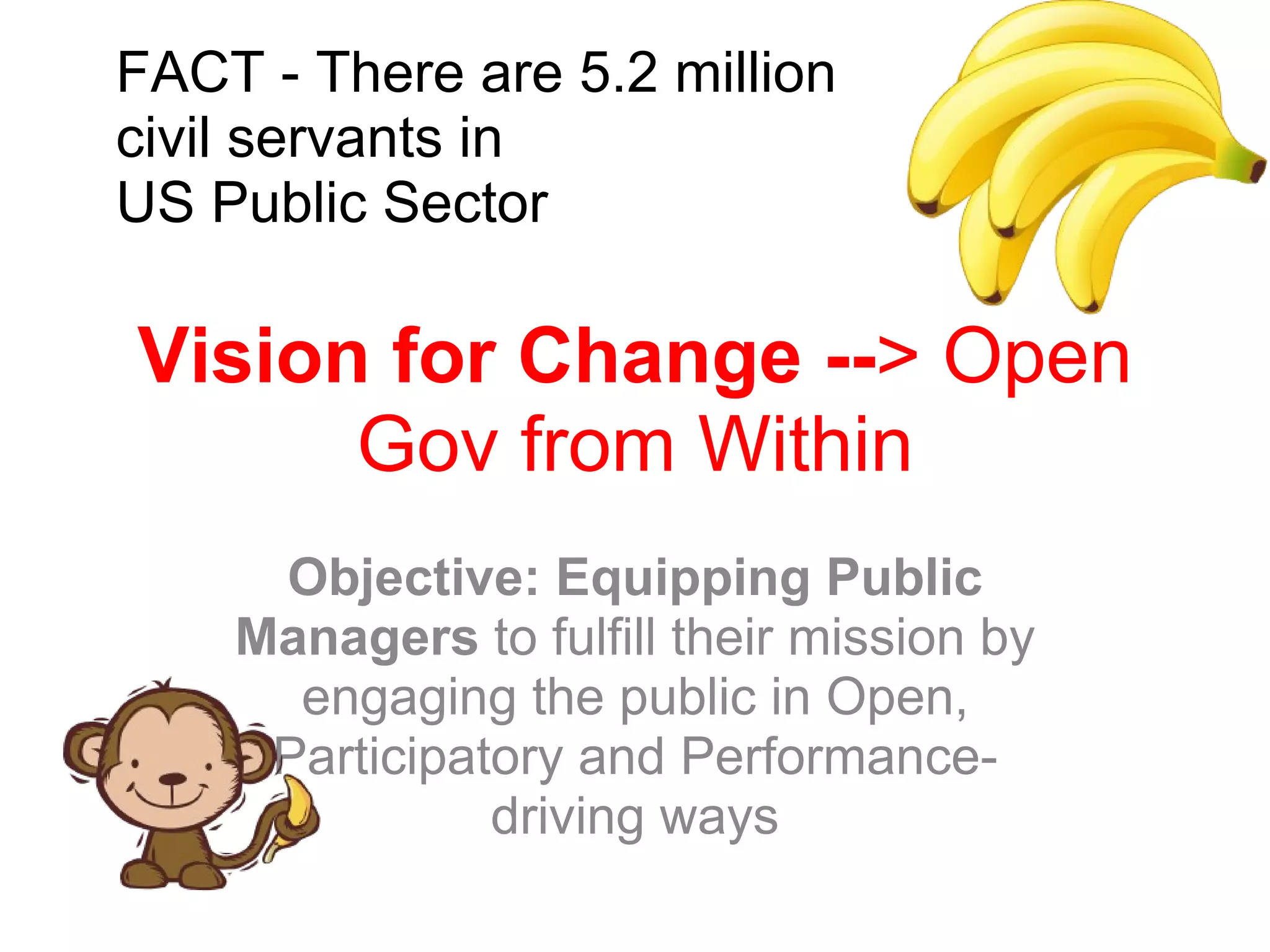 FACT - There are 5.2 million civil servants in US Public Sector

Vision for Change --> Open Gov from Within

Objective: Equipping Public Managers to fulfill their mission by engaging the public in Open, Participatory and Performance-driving ways